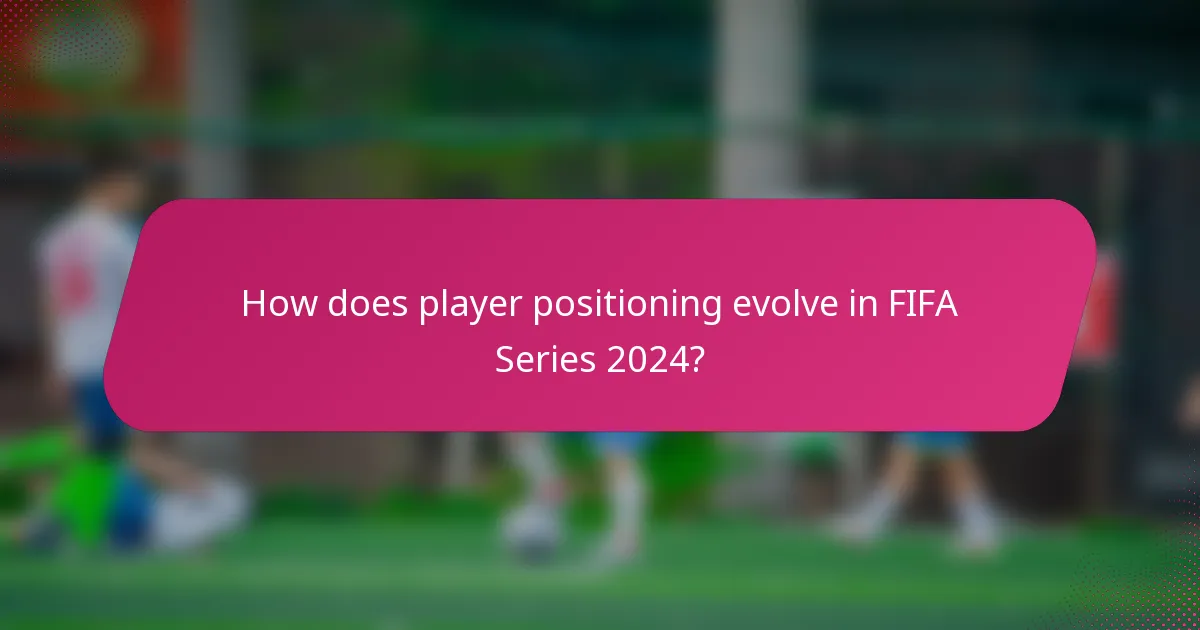 How does player positioning evolve in FIFA Series 2024?